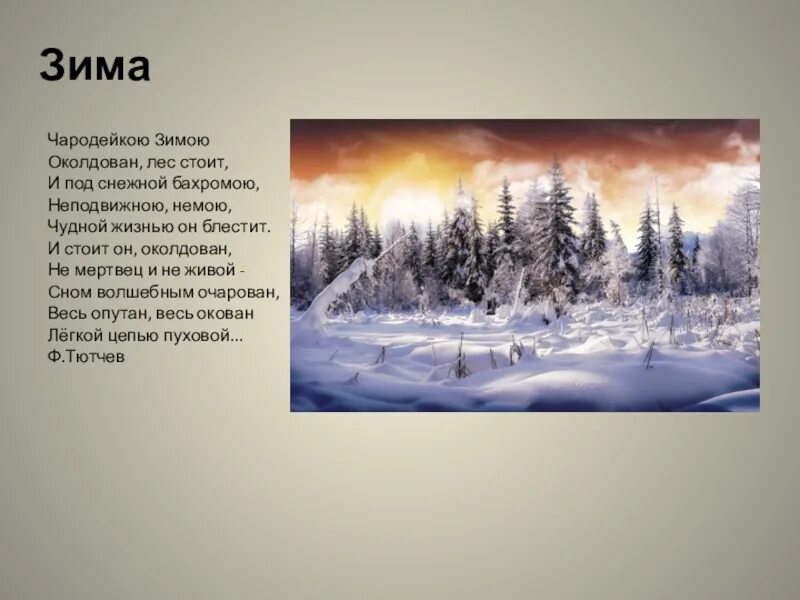 Зима

Чародейкою Зимою
Околдован, лес стоит,
И под снежной бахромою,
Неподвижною, немою,
Чудной жизнью он блестит.
И стоит он, околдован,
Не мертвец и не живой -
Сном волшебным очарован,
Весь опутан, весь окован
Лёгкой цепью пуховой...
Ф.Тютчев